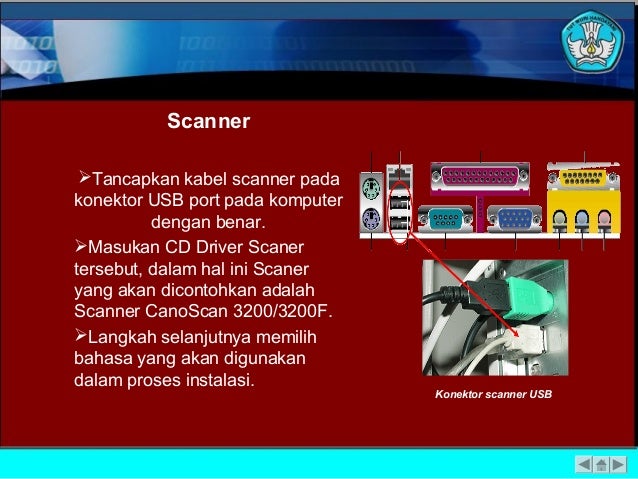 TUT WURI HANDAYANI

Scanner

➢Tancapkan kabel scanner pada konektor USB port pada komputer dengan benar.

➢Masukan CD Driver Scaner tersebut, dalam hal ini Scaner yang akan dicontohkan adalah Scanner CanoScan 3200/3200F.

➢Langkah selanjutnya memilih bahasa yang akan digunakan dalam proses instalasi.

Konektor scanner USB